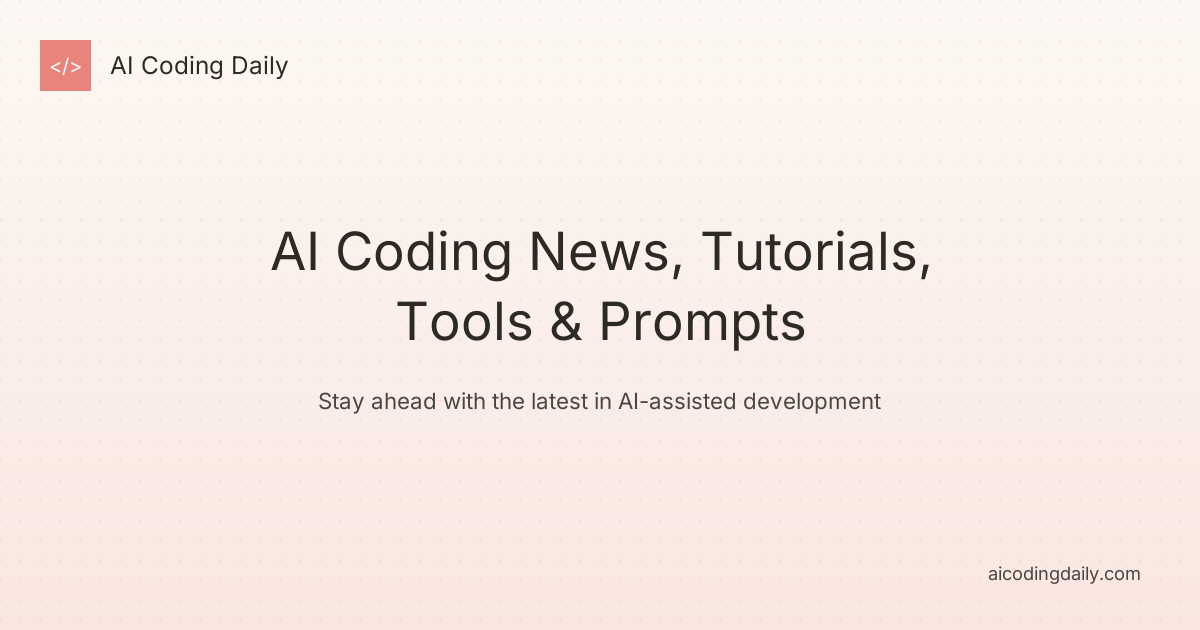 </> AI Coding Daily

AI Coding News, Tutorials, Tools & Prompts

Stay ahead with the latest in AI-assisted development

aicodingdaily.com